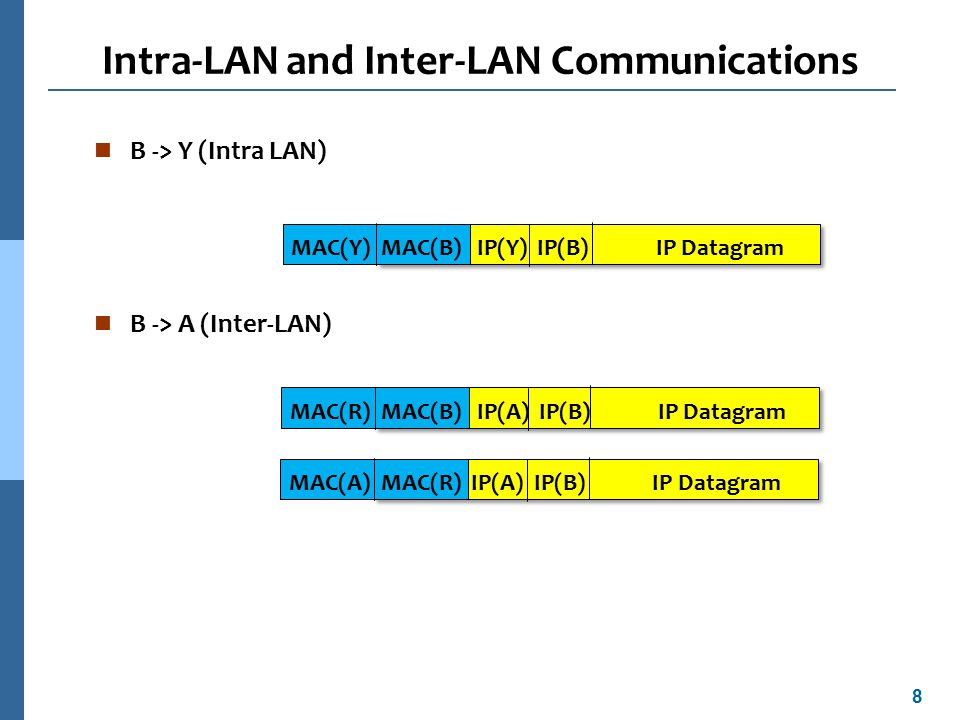 Intra-LAN and Inter-LAN Communications

B -> Y (Intra LAN)

MAC(Y) MAC(B) IP(Y) IP(B) IP Datagram

B -> A (Inter-LAN)

MAC(R) MAC(B) IP(A) IP(B) IP Datagram

MAC(A) MAC(R) IP(A) IP(B) IP Datagram

8